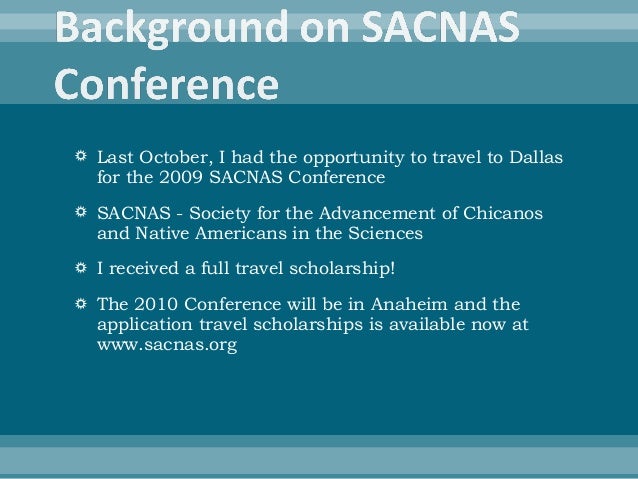 Background on SACNAS Conference

Last October, I had the opportunity to travel to Dallas for the 2009 SACNAS Conference

SACNAS - Society for the Advancement of Chicanos and Native Americans in the Sciences

I received a full travel scholarship!

The 2010 Conference will be in Anaheim and the application travel scholarships is available now at www.sacnas.org